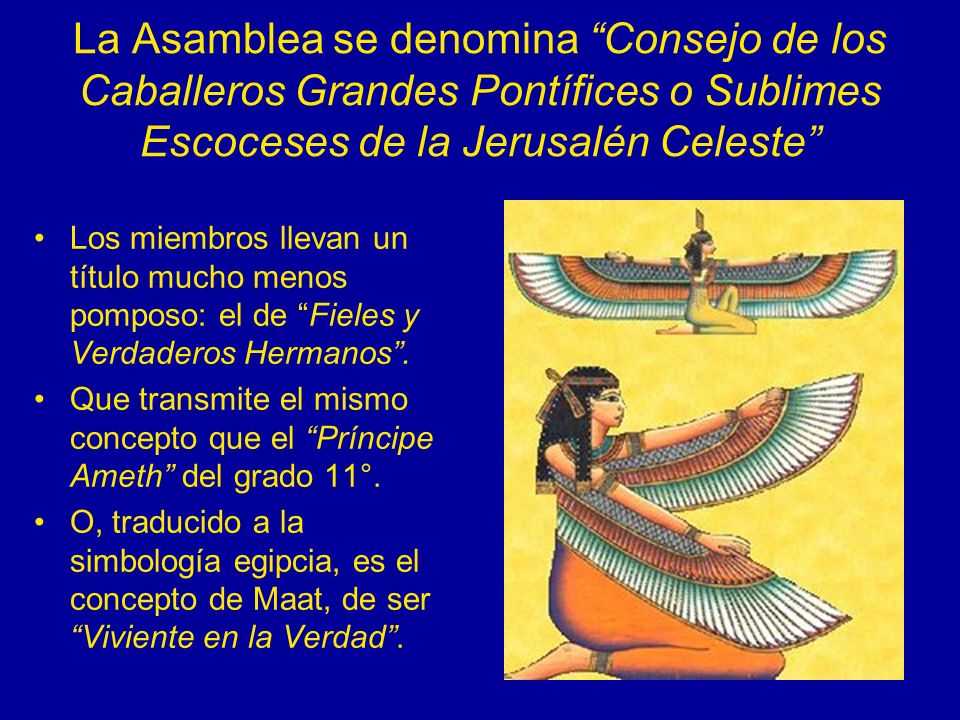 La Asamblea se denomina “Consejo de los Caballeros Grandes Pontífices o Sublimes Escoceses de la Jerusalén Celeste”

• Los miembros llevan un título mucho menos pomposo: el de “Fieles y Verdaderos Hermanos”.
• Que transmite el mismo concepto que el “Príncipe Ameth” del grado 11°.
• O, traducido a la simbología egipcia, es el concepto de Maat, de ser “Viviente en la Verdad”.